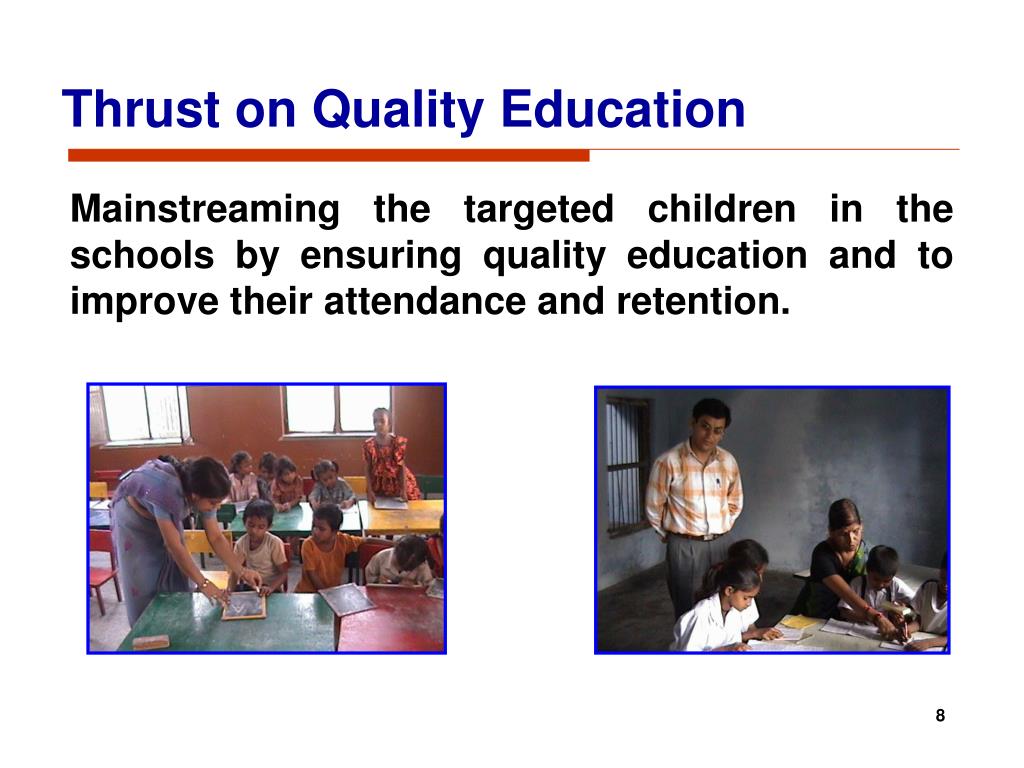 Thrust on Quality Education

Mainstreaming the targeted children in the schools by ensuring quality education and to improve their attendance and retention.

8